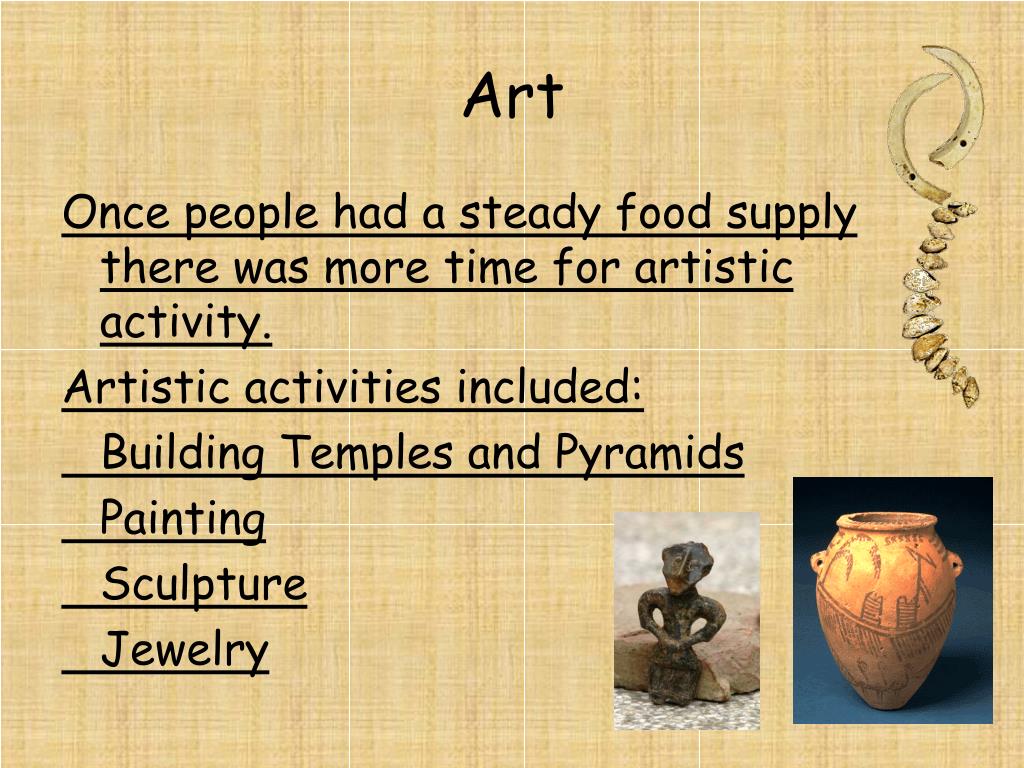 Art

Once people had a steady food supply there was more time for artistic activity.

Artistic activities included:

Building Temples and Pyramids

Painting

Sculpture

Jewelry